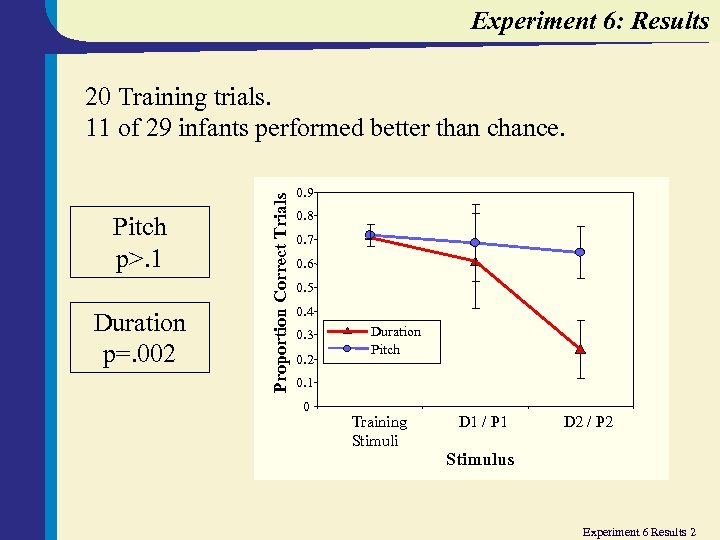 Experiment 6: Results

20 Training trials.
11 of 29 infants performed better than chance.

Pitch
p>.1

Duration
p=.002

Proportion Correct Trials

0.9
0.8
0.7
0.6
0.5
0.4
0.3
0.2
0.1
0

Duration
Pitch

Training Stimuli
D1 / P1
D2 / P2

Stimulus

Experiment 6 Results 2